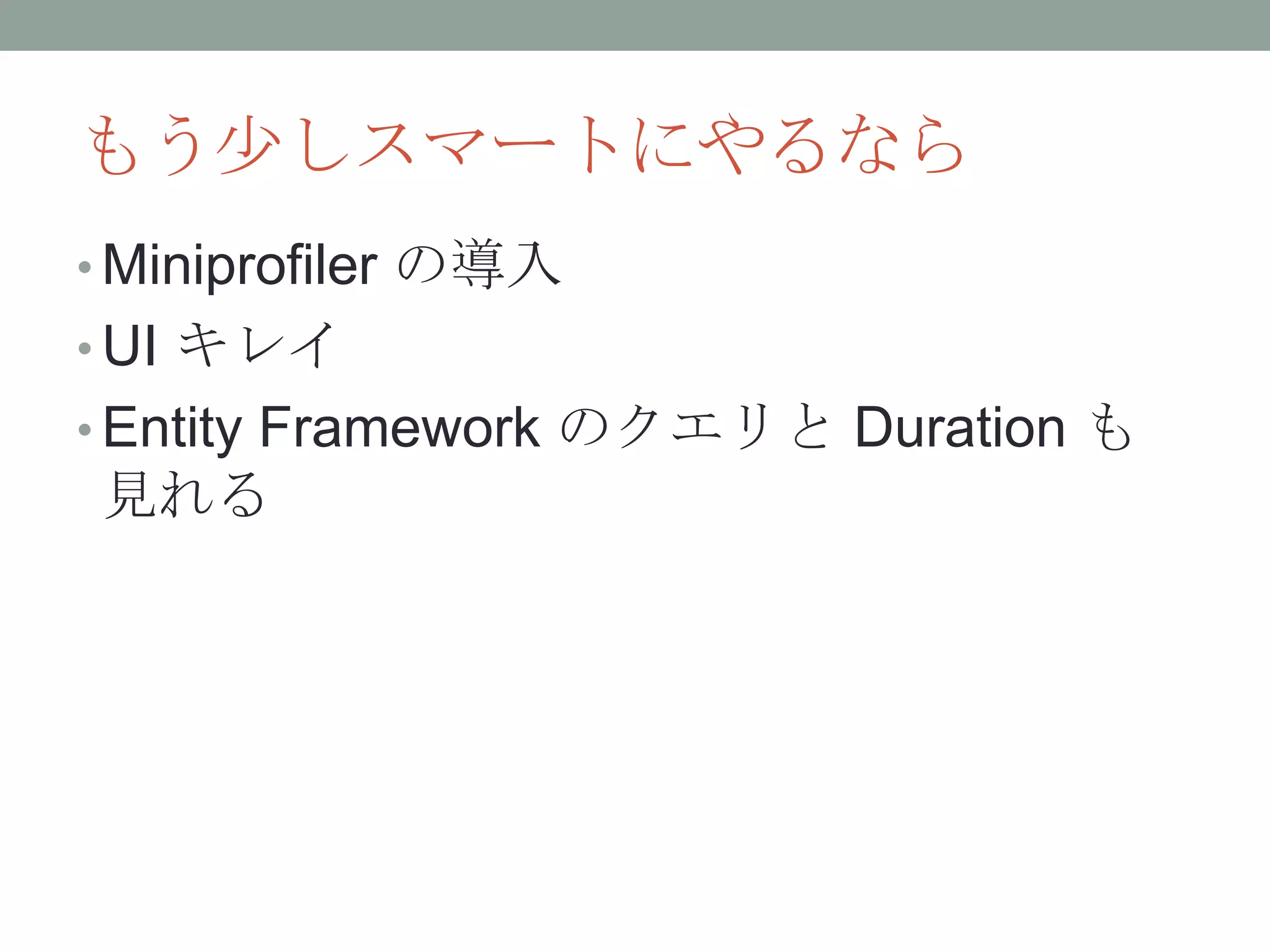 もう少しスマートにやるなら

• Miniprofiler の導入
• UI キレイ
• Entity Framework のクエリと Duration も見れる